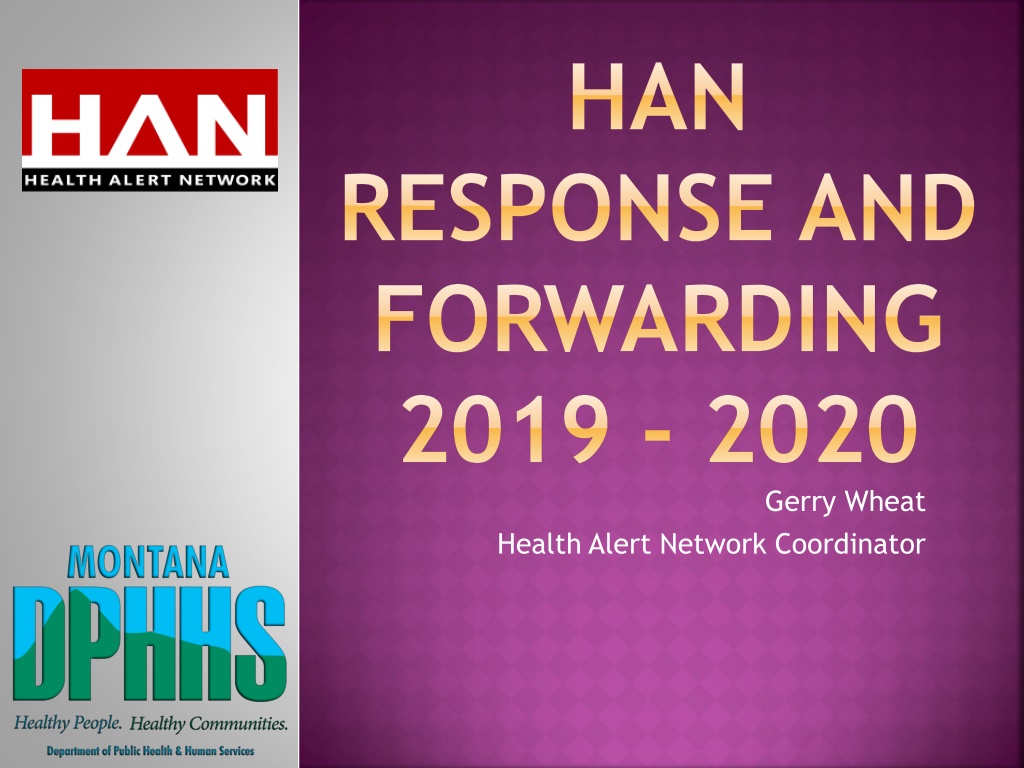 HAN
HEALTH ALERT NETWORK

HAN RESPONSE AND FORWARDING 2019 - 2020

Gerry Wheat
Health Alert Network Coordinator

MONTANA
DPHHS
Healthy People. Healthy Communities.
Department of Public Health & Human Services